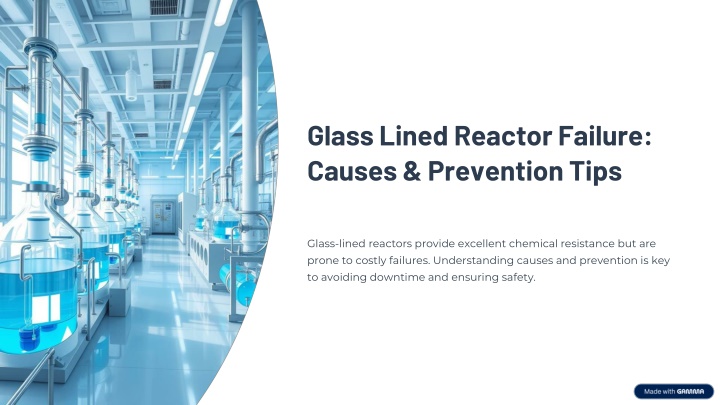 Glass Lined Reactor Failure: Causes & Prevention Tips

Glass-lined reactors provide excellent chemical resistance but are prone to costly failures. Understanding causes and prevention is key to avoiding downtime and ensuring safety.

Made with GAMMA